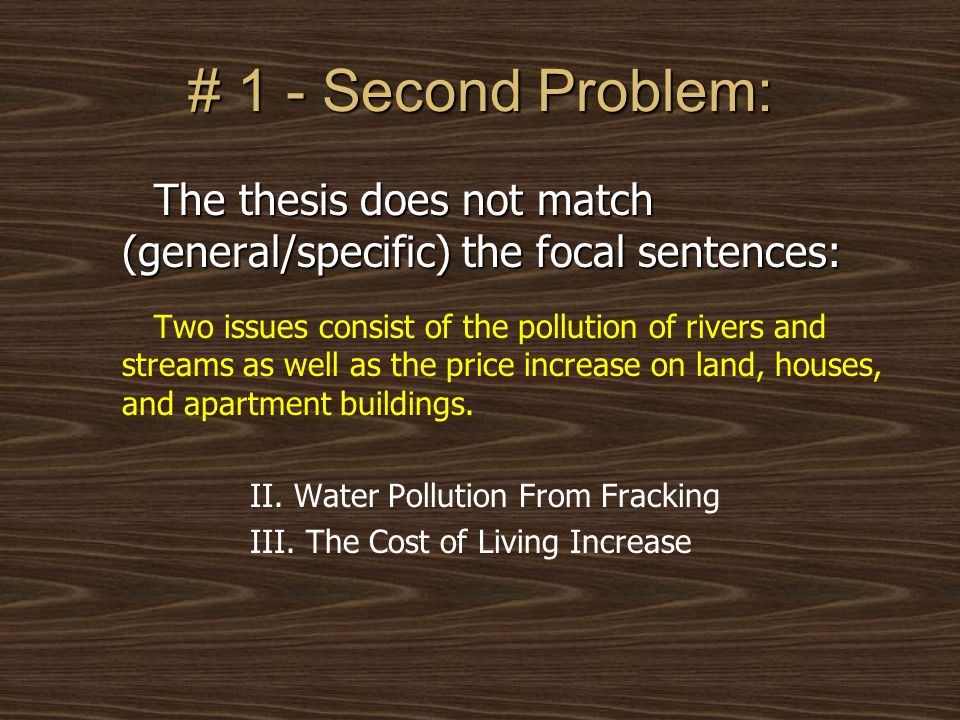 # 1 - Second Problem:

The thesis does not match (general/specific) the focal sentences:

Two issues consist of the pollution of rivers and streams as well as the price increase on land, houses, and apartment buildings.

II. Water Pollution From Fracking
III. The Cost of Living Increase